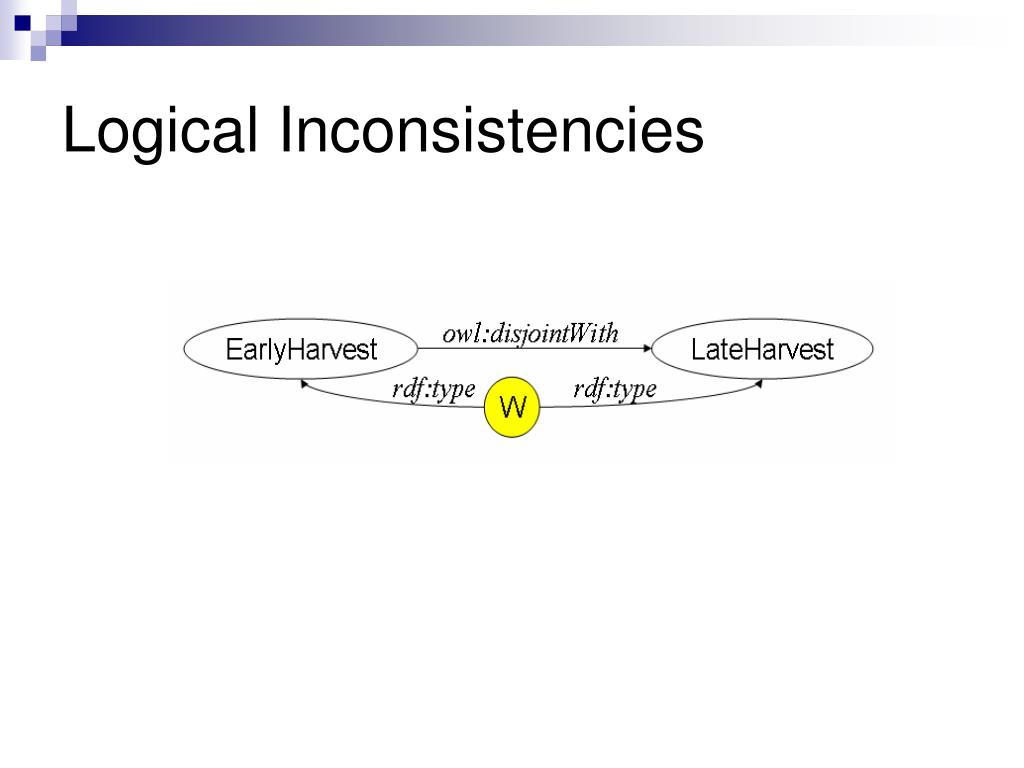 Logical Inconsistencies

EarlyHarvest
owl:disjointWith
LateHarvest
rdf:type
W
rdf:type